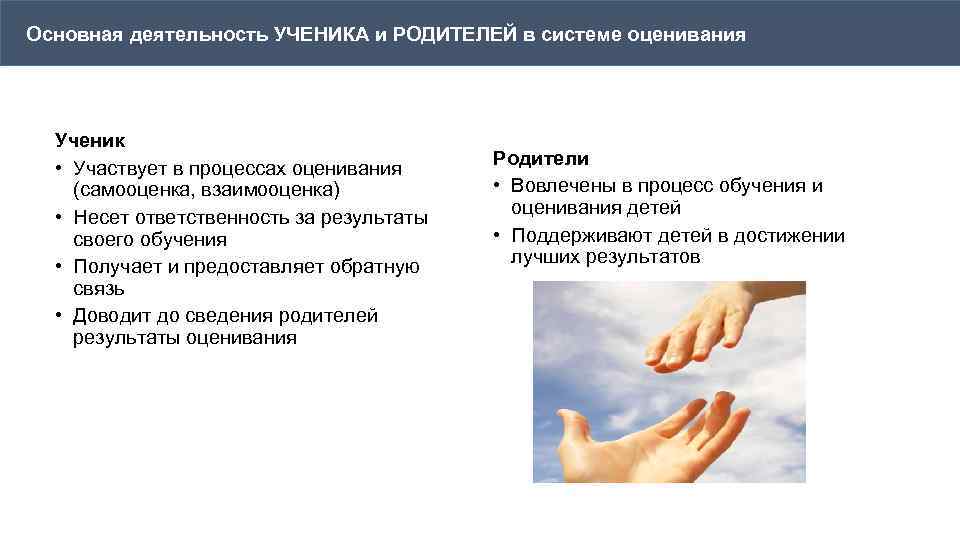 Основная деятельность УЧЕНИКА и РОДИТЕЛЕЙ в системе оценивания

Ученик
• Участвует в процессах оценивания (самооценка, взаимооценка)
• Несет ответственность за результаты своего обучения
• Получает и предоставляет обратную связь
• Доводит до сведения родителей результаты оценивания

Родители
• Вовлечены в процесс обучения и оценивания детей
• Поддерживают детей в достижении лучших результатов